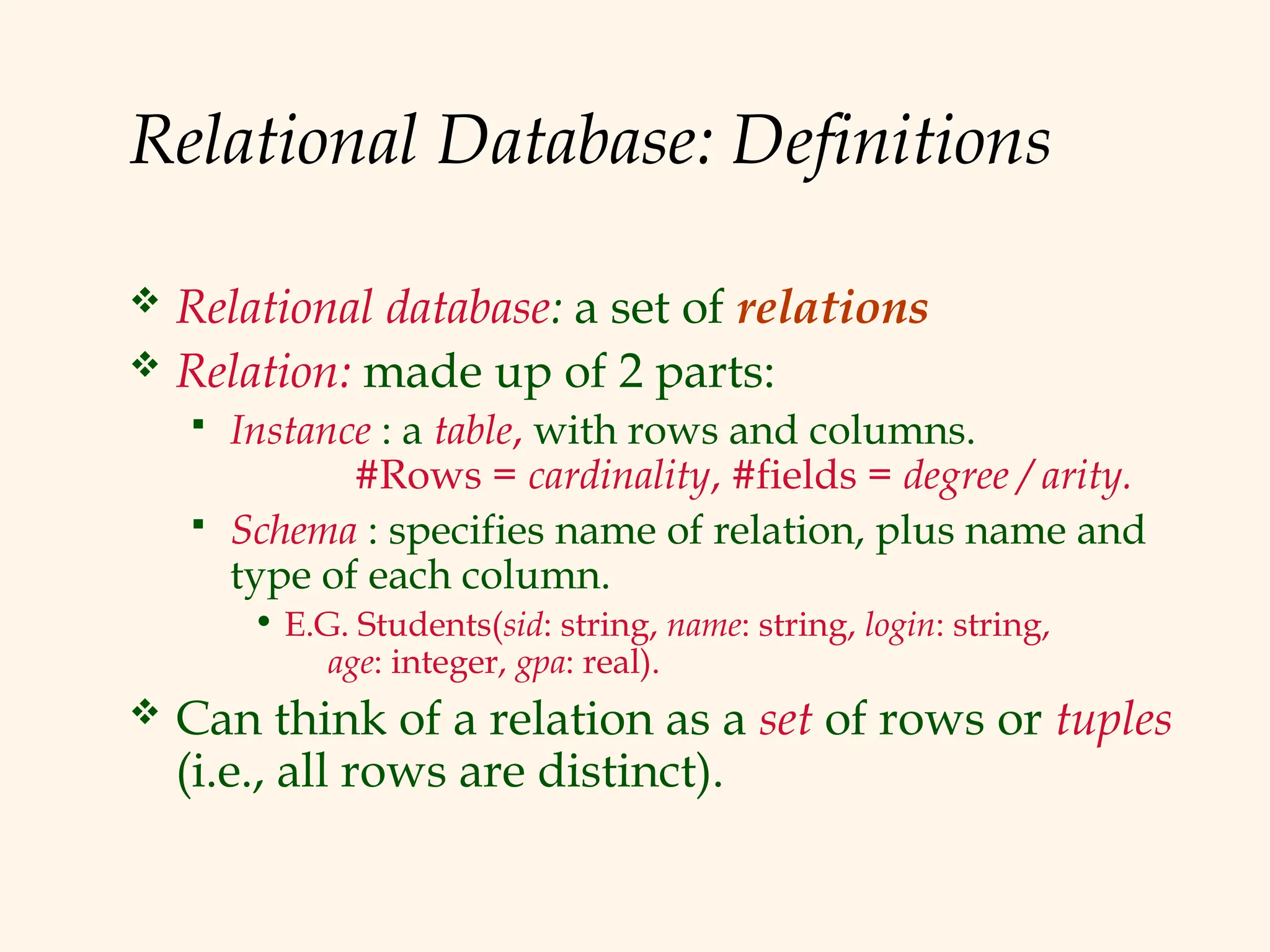 Relational Database: Definitions

❖ Relational database: a set of relations

❖ Relation: made up of 2 parts:

▪ Instance : a table, with rows and columns. #Rows = cardinality, #fields = degree / arity.

▪ Schema : specifies name of relation, plus name and type of each column.

• E.G. Students(sid: string, name: string, login: string, age: integer, gpa: real).

❖ Can think of a relation as a set of rows or tuples (i.e., all rows are distinct).